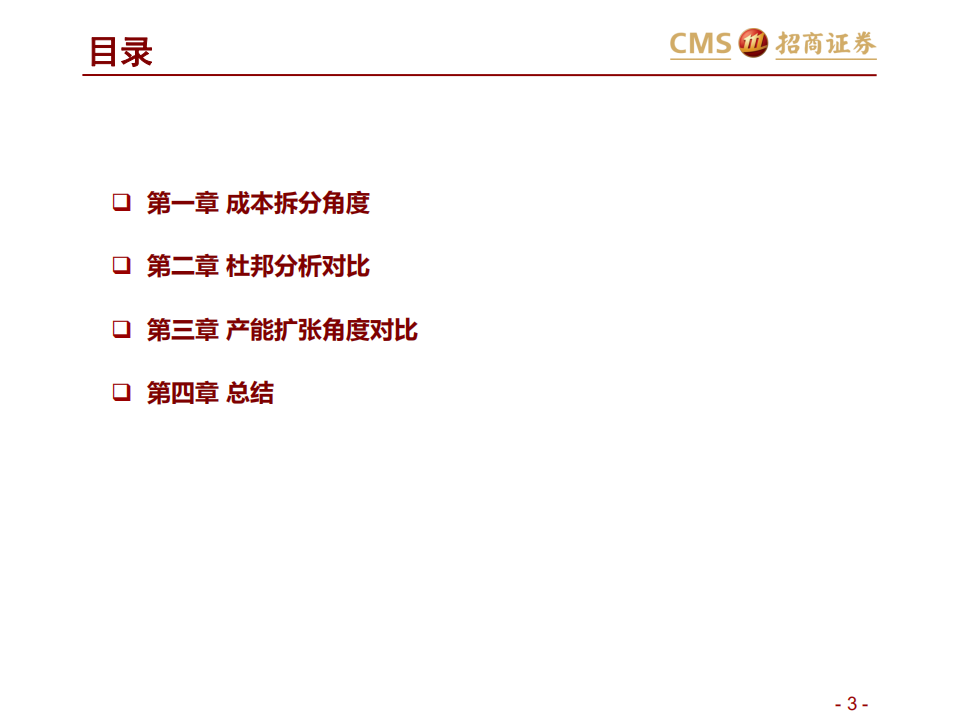 目录

CMS 招商证券

❑ 第一章 成本拆分角度

❑ 第二章 杜邦分析对比

❑ 第三章 产能扩张角度对比

❑ 第四章 总结

- 3 -